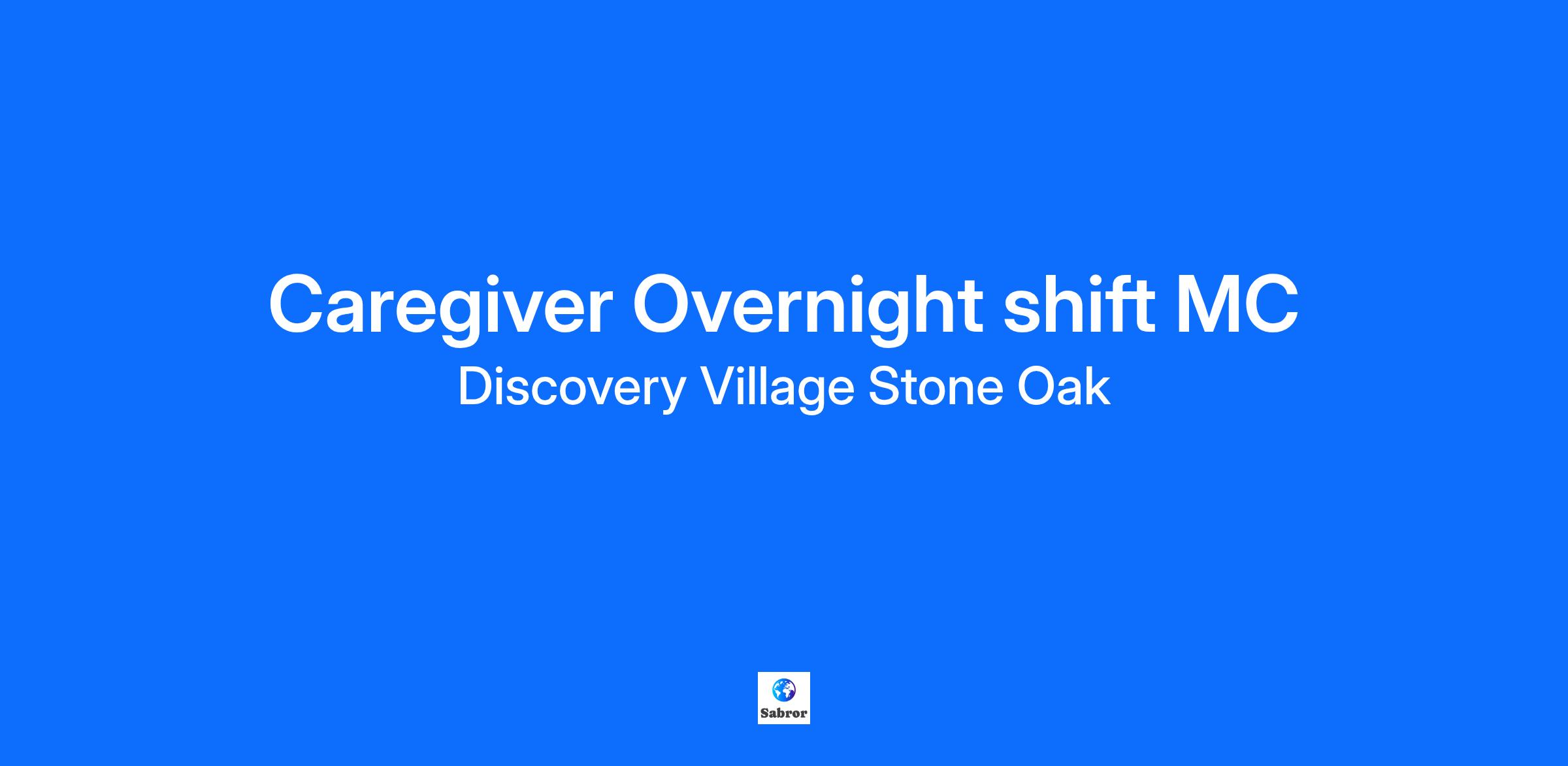 Caregiver Overnight shift MC
Discovery Village Stone Oak

Sabror